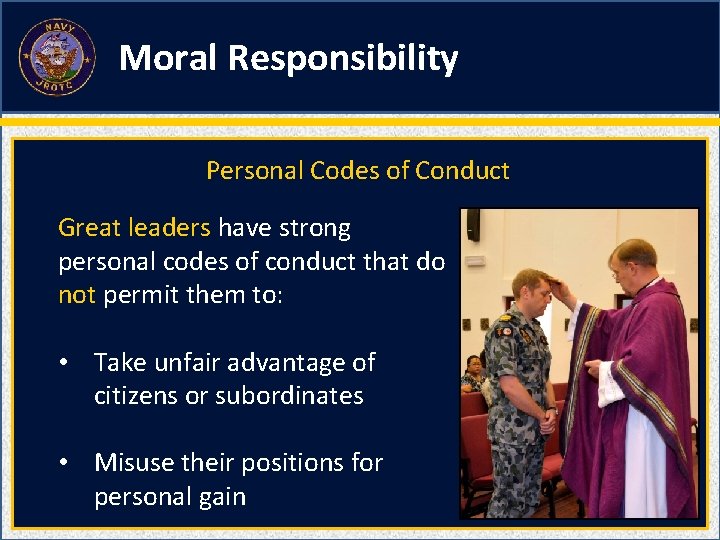 NAVY JROTC

Moral Responsibility

Personal Codes of Conduct

Great leaders have strong personal codes of conduct that do not permit them to:

• Take unfair advantage of citizens or subordinates

• Misuse their positions for personal gain